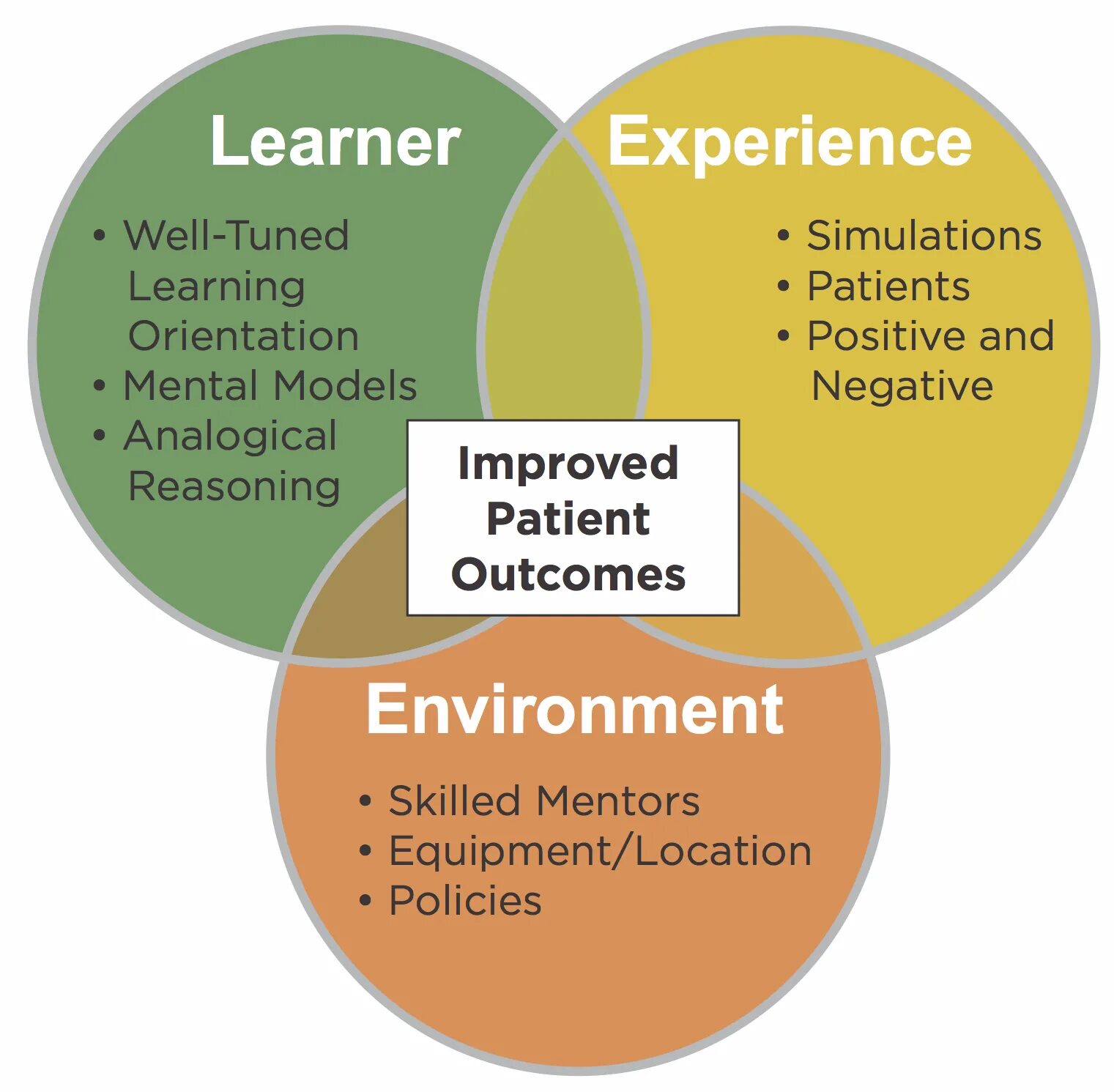 Learner

• Well-Tuned Learning Orientation
• Mental Models
• Analogical Reasoning

Experience

• Simulations
• Patients
• Positive and Negative

Improved Patient Outcomes

Environment

• Skilled Mentors
• Equipment/Location
• Policies